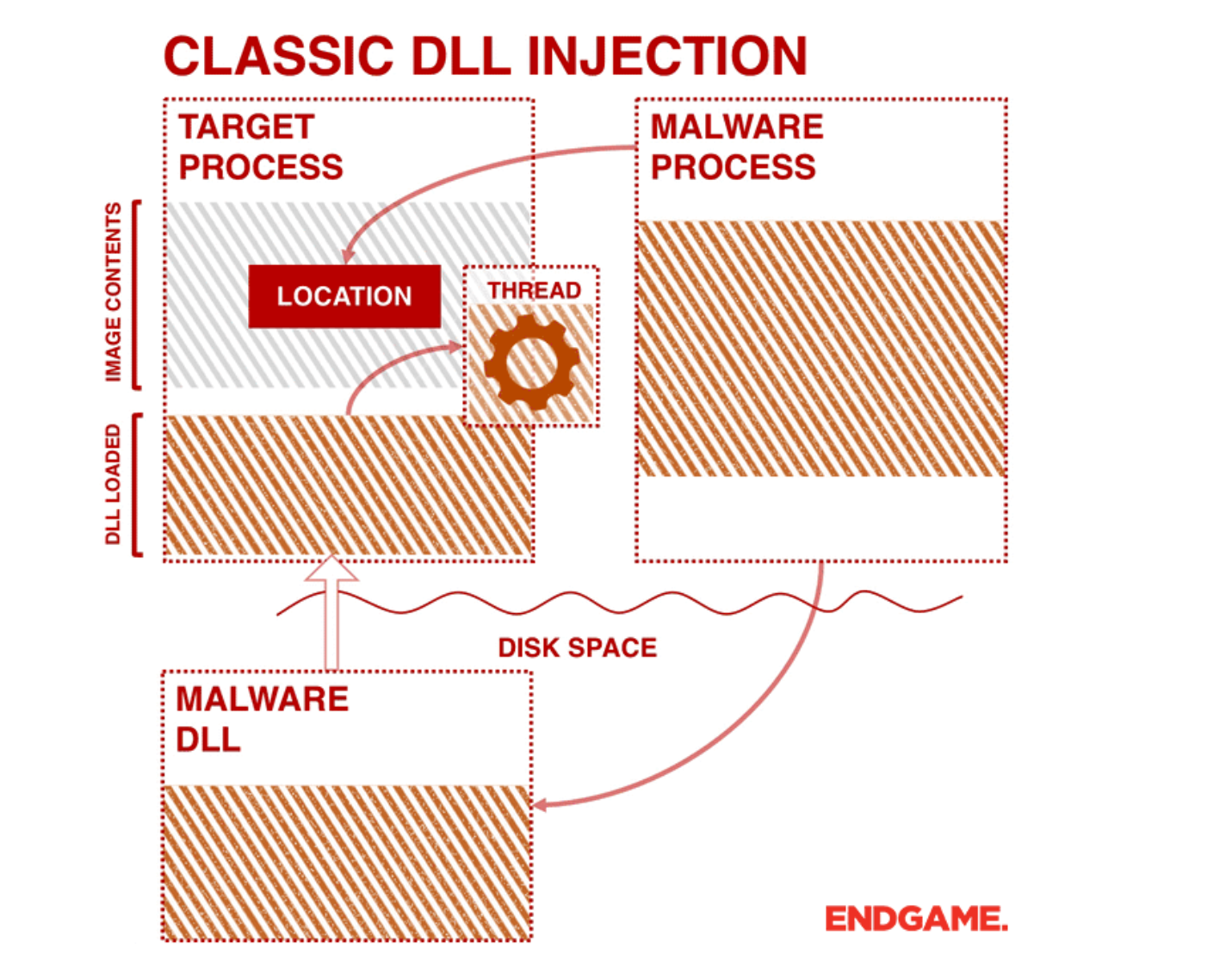 CLASSIC DLL INJECTION

TARGET PROCESS

MALWARE PROCESS

IMAGE CONTENTS

LOCATION

THREAD

DLL LOADED

DISK SPACE

MALWARE DLL

ENDGAME.